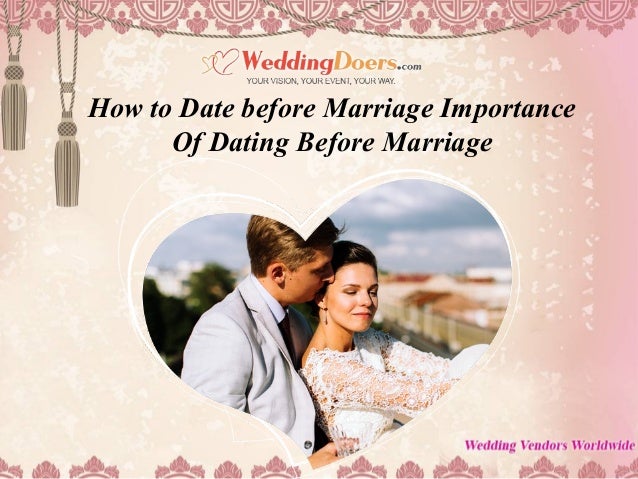 WeddingDoers.com
YOUR VISION, YOUR EVENT, YOUR WAY.

How to Date before Marriage Importance Of Dating Before Marriage

Wedding Vendors Worldwide